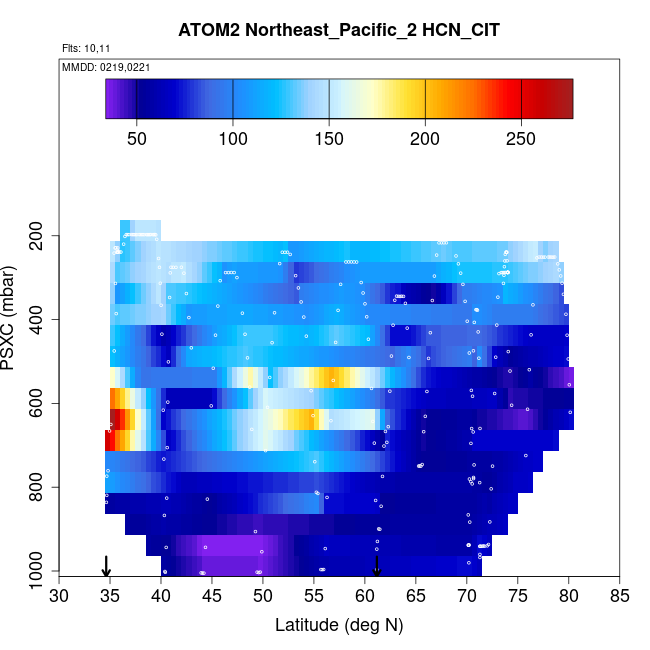 ATOM2 Northeast_Pacific_2 HCN_CIT

Flts: 10,11

MMDD: 0219,0221

50 100 150 200 250

PSXC (mbar)

200
400
600
800
1000

30 35 40 45 50 55 60 65 70 75 80 85

Latitude (deg N)